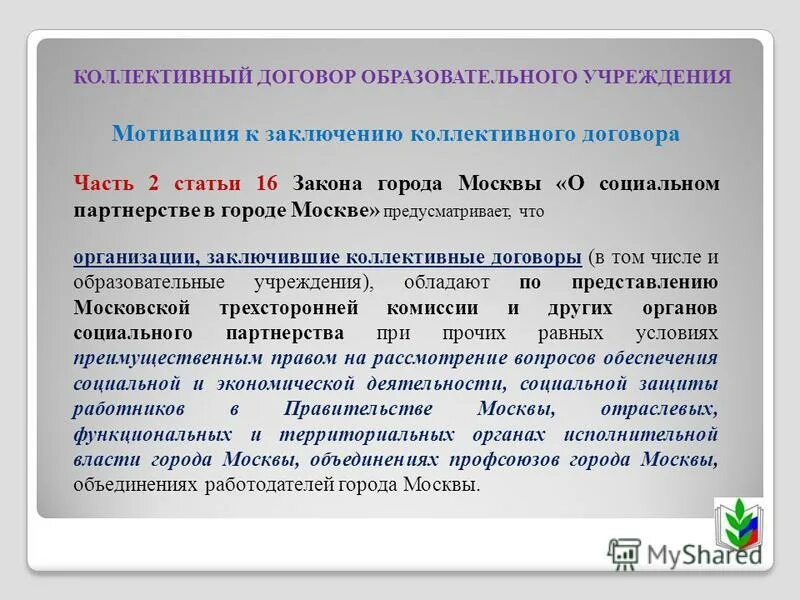 КОЛЛЕКТИВНЫЙ ДОГОВОР ОБРАЗОВАТЕЛЬНОГО УЧРЕЖДЕНИЯ

Мотивация к заключению коллективного договора

Часть 2 статьи 16 Закона города Москвы «О социальном партнерстве в городе Москве» предусматривает, что

организации, заключившие коллективные договоры (в том числе и образовательные учреждения), обладают по представлению Московской трехсторонней комиссии и других органов социального партнерства при прочих равных условиях преимущественным правом на рассмотрение вопросов обеспечения социальной и экономической деятельности, социальной защиты работников в Правительстве Москвы, отраслевых, функциональных и территориальных органах исполнительной власти города Москвы, объединениях профсоюзов города Москвы, объединениях работодателей города Москвы.

MyShared